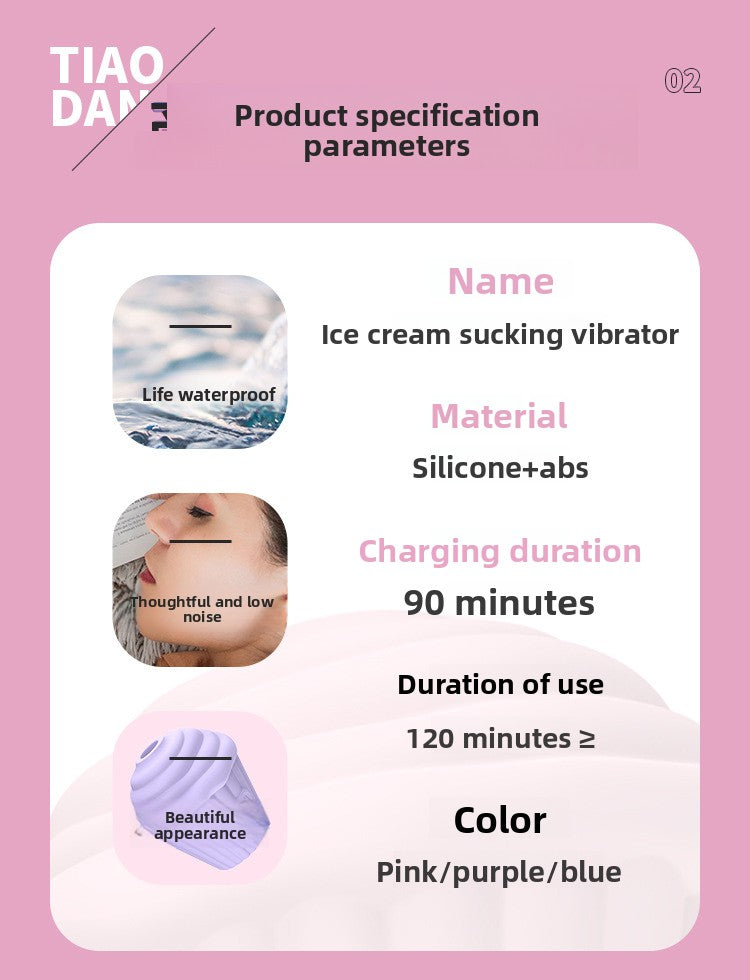 TIAO DAN

02

Product specification parameters

Life waterproof

Thoughtful and low noise

Beautiful appearance

Name

Ice cream sucking vibrator

Material

Silicone+abs

Charging duration

90 minutes

Duration of use

120 minutes ≥

Color

Pink/purple/blue